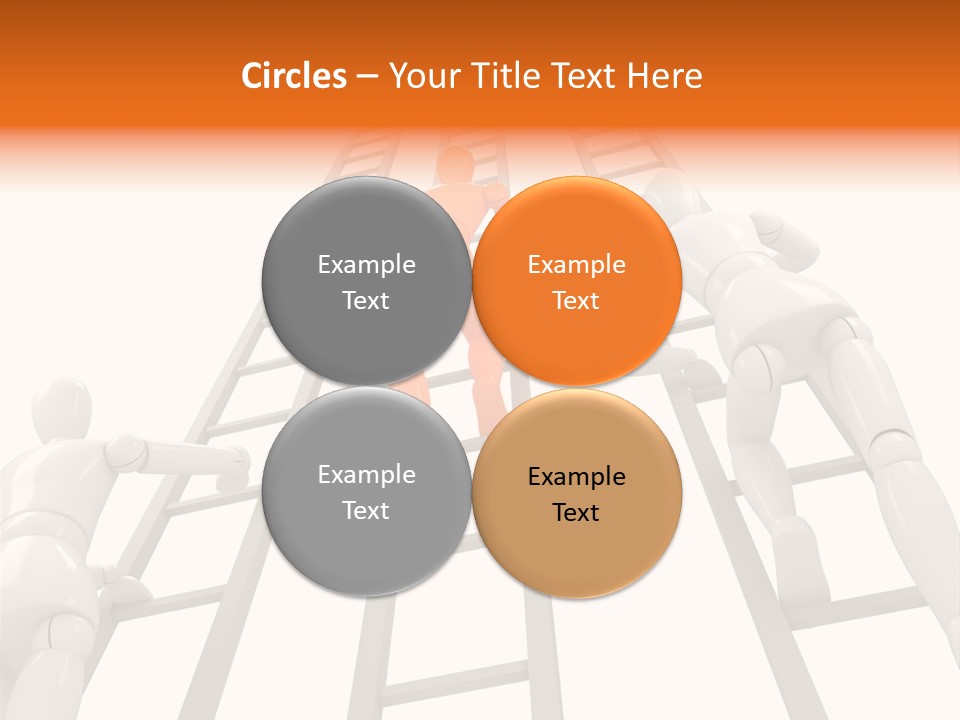 Circles – Your Title Text Here

Example Text

Example Text

Example Text

Example Text